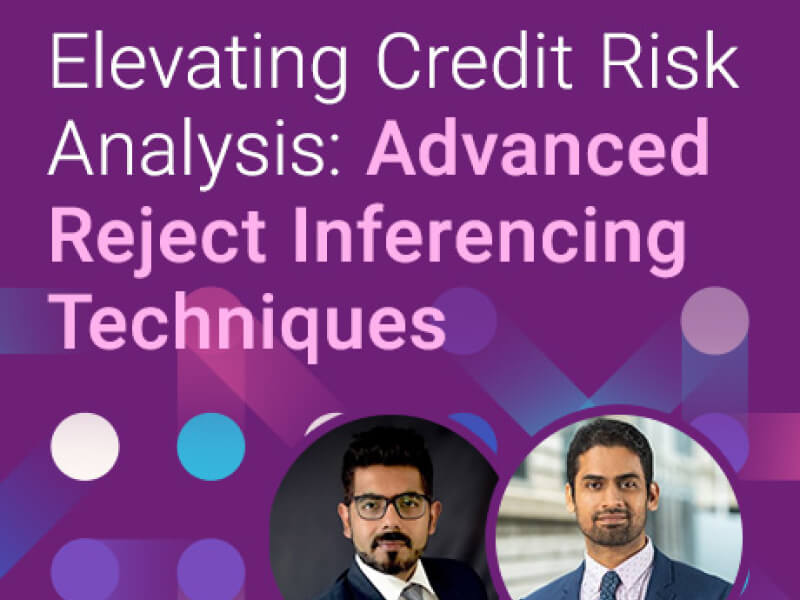 Elevating Credit Risk Analysis: Advanced Reject Inferencing Techniques